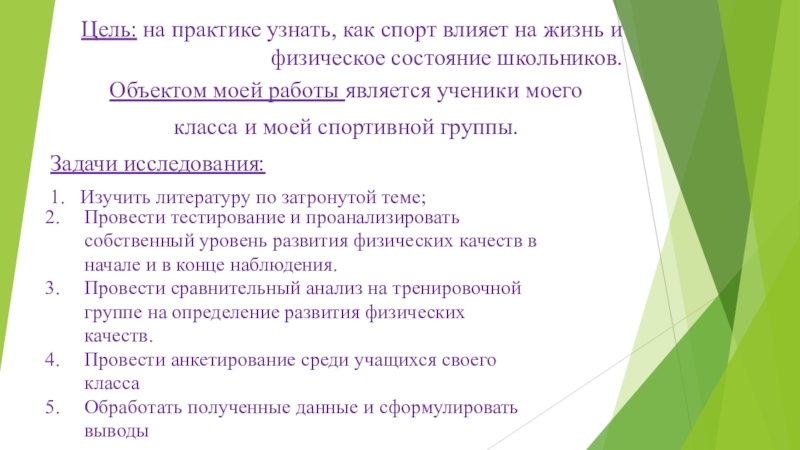 Цель: на практике узнать, как спорт влияет на жизнь и физическое состояние школьников.

Объектом моей работы является ученики моего класса и моей спортивной группы.

Задачи исследования:

1. Изучить литературу по затронутой теме;
2. Провести тестирование и проанализировать собственный уровень развития физических качеств в начале и в конце наблюдения.
3. Провести сравнительный анализ на тренировочной группе на определение развития физических качеств.
4. Провести анкетирование среди учащихся своего класса
5. Обработать полученные данные и сформулировать выводы